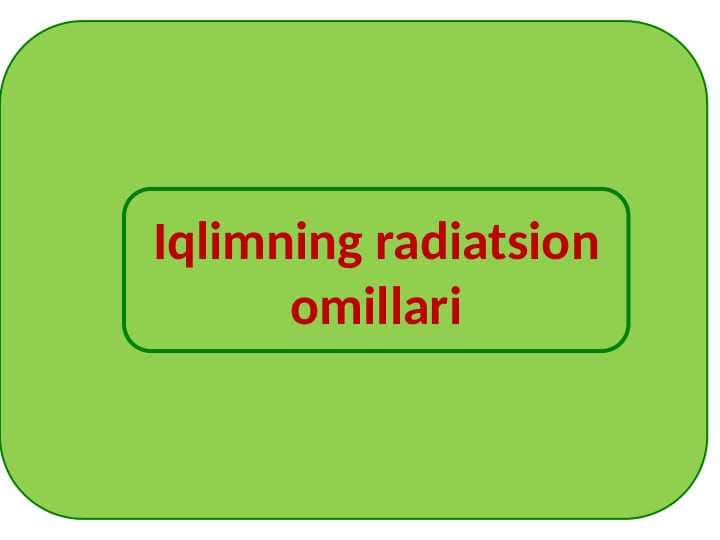 Iqlimning radiatsion omillari